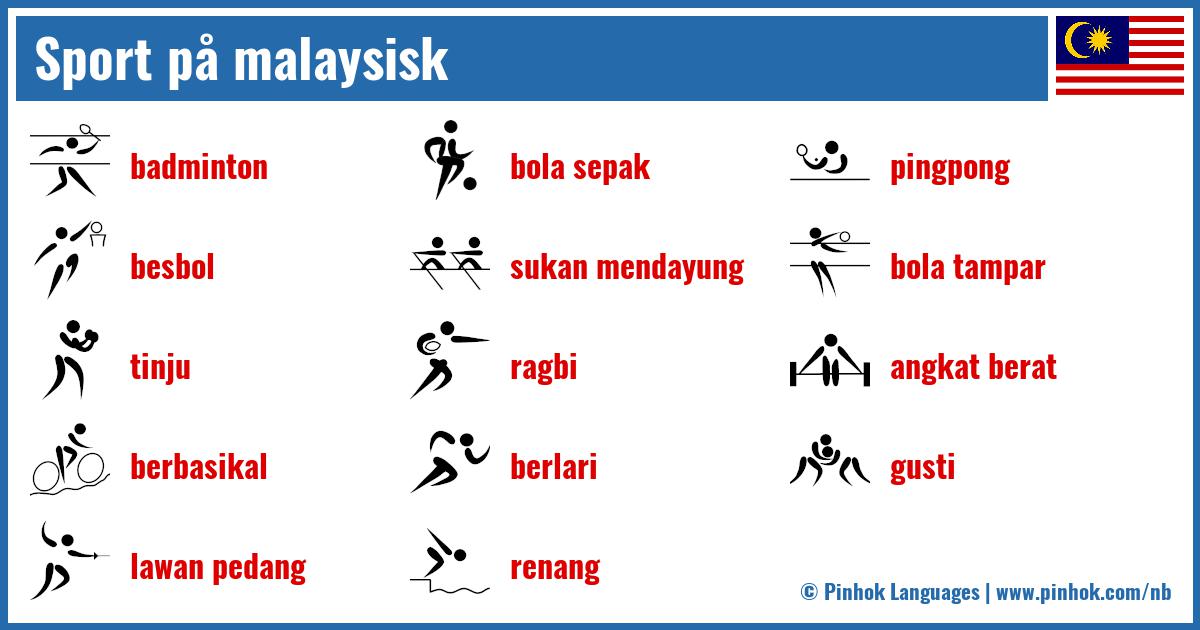 Sport på malaysisk

badminton

besbol

tinju

berbasikal

lawan pedang

bola sepak

sukan mendayung

ragbi

berlari

renang

pingpong

bola tampar

angkat berat

gusti

© Pinhok Languages | www.pinhok.com/nb